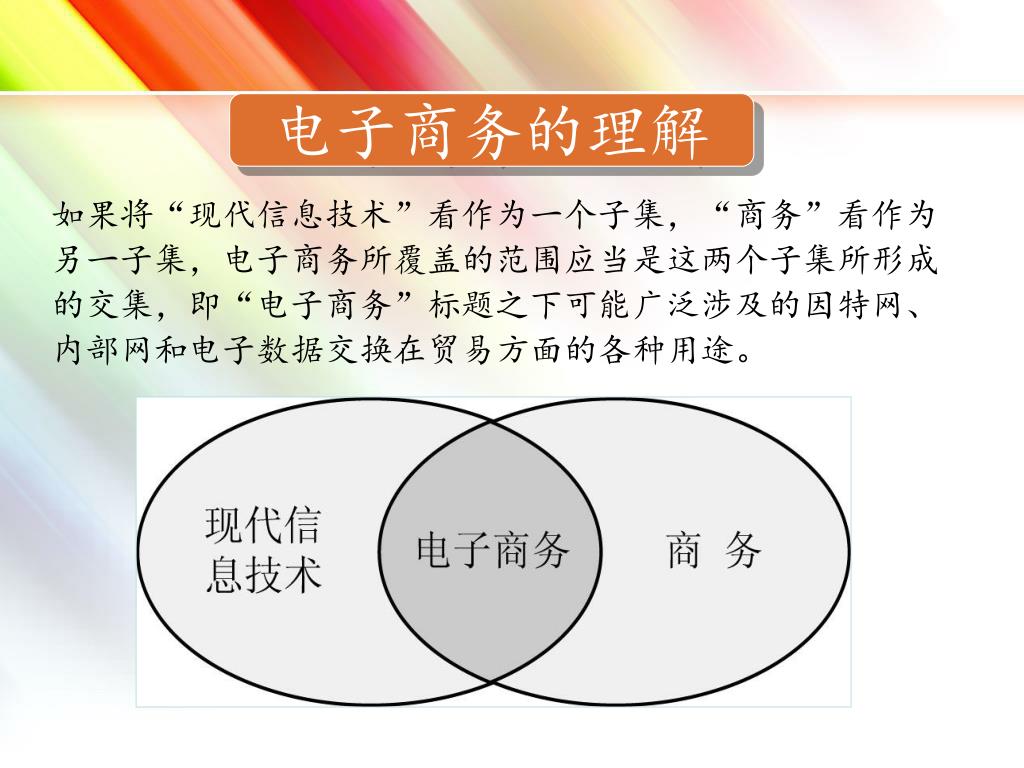 电子商务的理解

如果将“现代信息技术”看作为一个子集，“商务”看作为另一子集，电子商务所覆盖的范围应当是这两个子集所形成的交集，即“电子商务”标题之下可能广泛涉及的因特网、内部网和电子数据交换在贸易方面的各种用途。

现代信息技术

电子商务

商 务